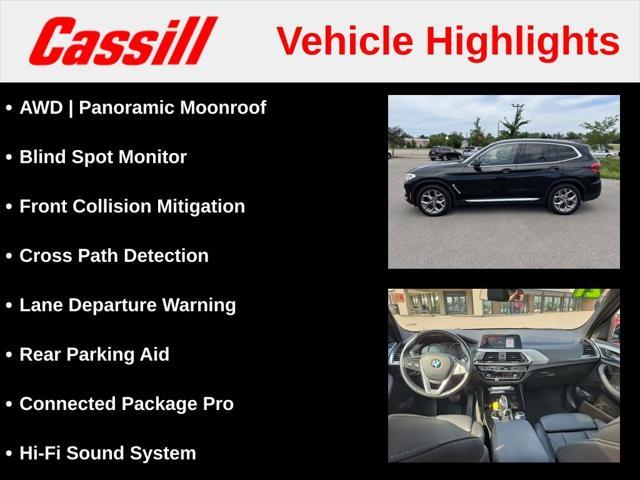 Cassill

Vehicle Highlights

• AWD | Panoramic Moonroof

• Blind Spot Monitor

• Front Collision Mitigation

• Cross Path Detection

• Lane Departure Warning

• Rear Parking Aid

• Connected Package Pro

• Hi-Fi Sound System